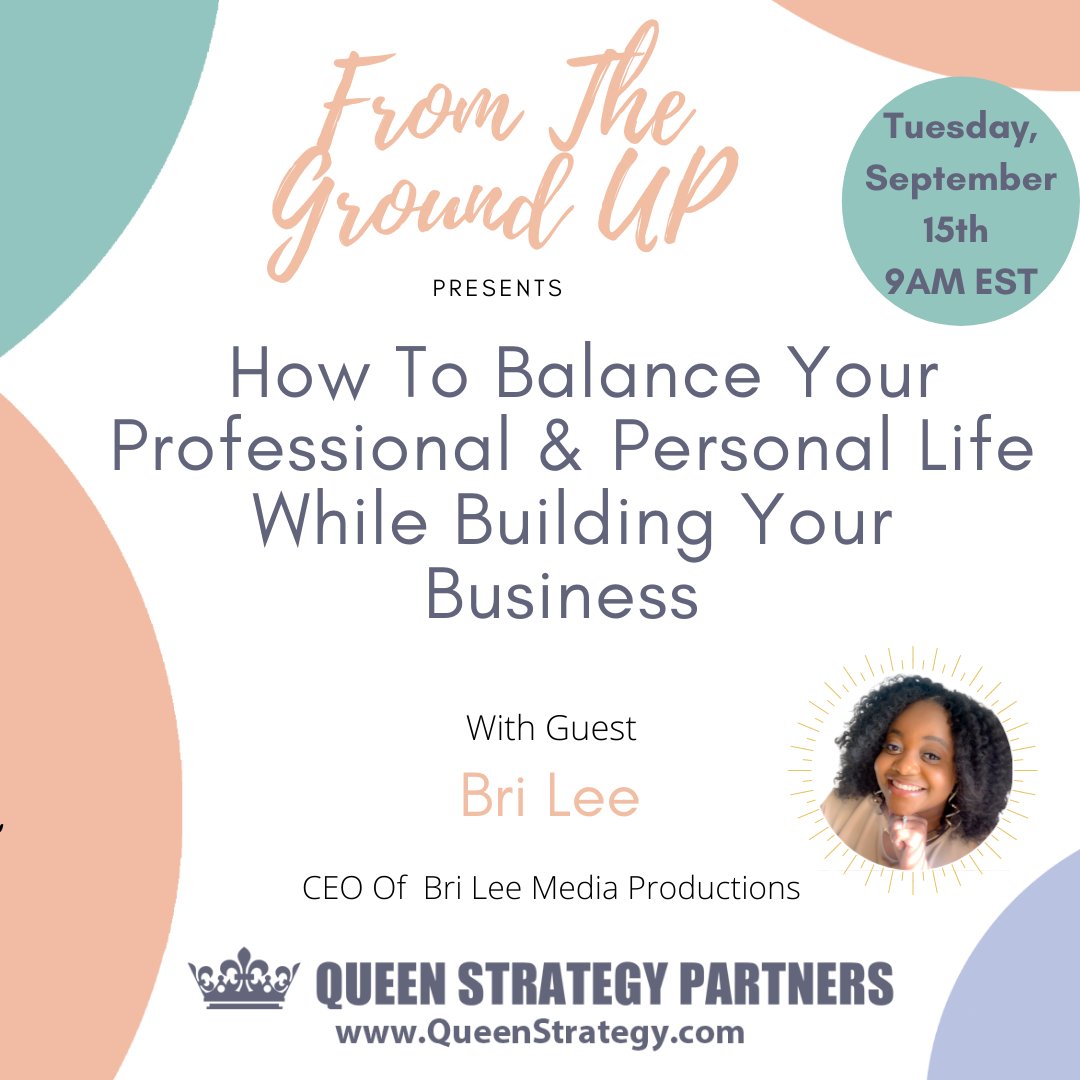 From The Ground UP

PRESENTS

Tuesday, September 15th 9AM EST

How To Balance Your Professional & Personal Life While Building Your Business

With Guest

Bri Lee

CEO Of Bri Lee Media Productions

QUEEN STRATEGY PARTNERS
www.QueenStrategy.com